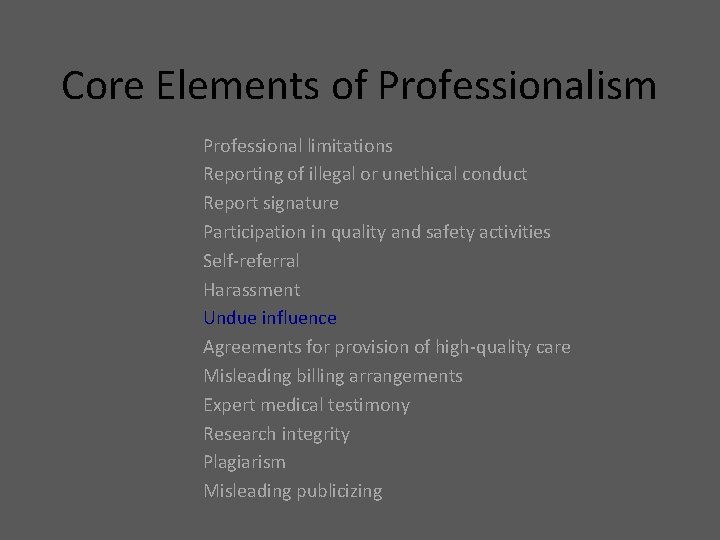 Core Elements of Professionalism

Professional limitations
Reporting of illegal or unethical conduct
Report signature
Participation in quality and safety activities
Self-referral
Harassment
Undue influence
Agreements for provision of high-quality care
Misleading billing arrangements
Expert medical testimony
Research integrity
Plagiarism
Misleading publicizing